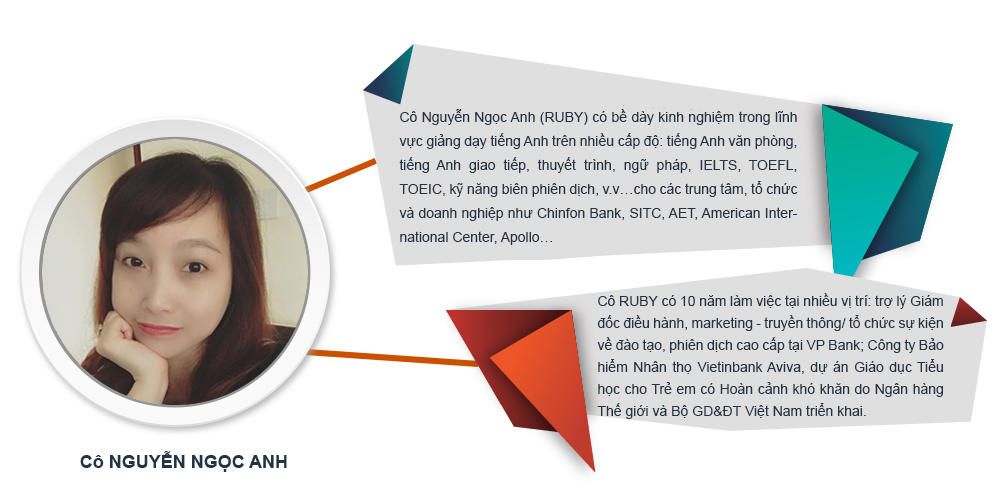 Cô Nguyễn Ngọc Anh (RUBY) có bề dày kinh nghiệm trong lĩnh vực giảng dạy tiếng Anh trên nhiều cấp độ: tiếng Anh văn phòng, tiếng Anh giao tiếp, thuyết trình, ngữ pháp, IELTS, TOEFL, TOEIC, kỹ năng biên phiên dịch, v.v…cho các trung tâm, tổ chức và doanh nghiệp như Chinfon Bank, SITC, AET, American International Center, Apollo…

Cô RUBY có 10 năm làm việc tại nhiều vị trí: trợ lý Giám đốc điều hành, marketing - truyền thông/ tổ chức sự kiện về đào tạo, phiên dịch cao cấp tại VP Bank; Công ty Bảo hiểm Nhân thọ Vietinbank Aviva, dự án Giáo dục Tiểu học cho Trẻ em có Hoàn cảnh khó khăn do Ngân hàng Thế giới và Bộ GD&ĐT Việt Nam triển khai.

Cô NGUYỄN NGỌC ANH